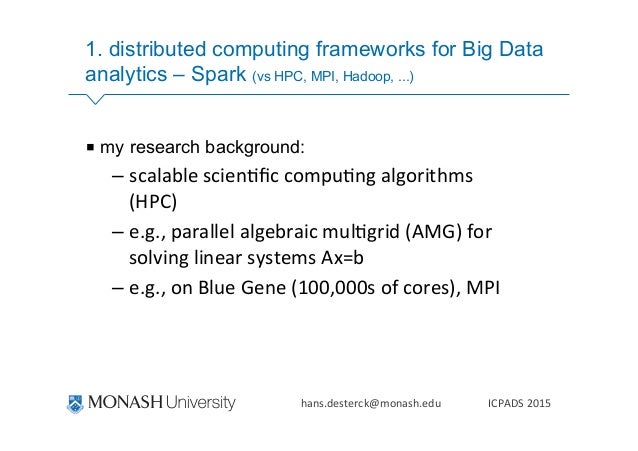 1. distributed computing frameworks for Big Data analytics – Spark (vs HPC, MPI, Hadoop, ...)

▪ my research background:

– scalable scientific computing algorithms (HPC)

– e.g., parallel algebraic multigrid (AMG) for solving linear systems Ax=b

– e.g., on Blue Gene (100,000s of cores), MPI

MONASH University

hans.desterck@monash.edu

ICPADS 2015